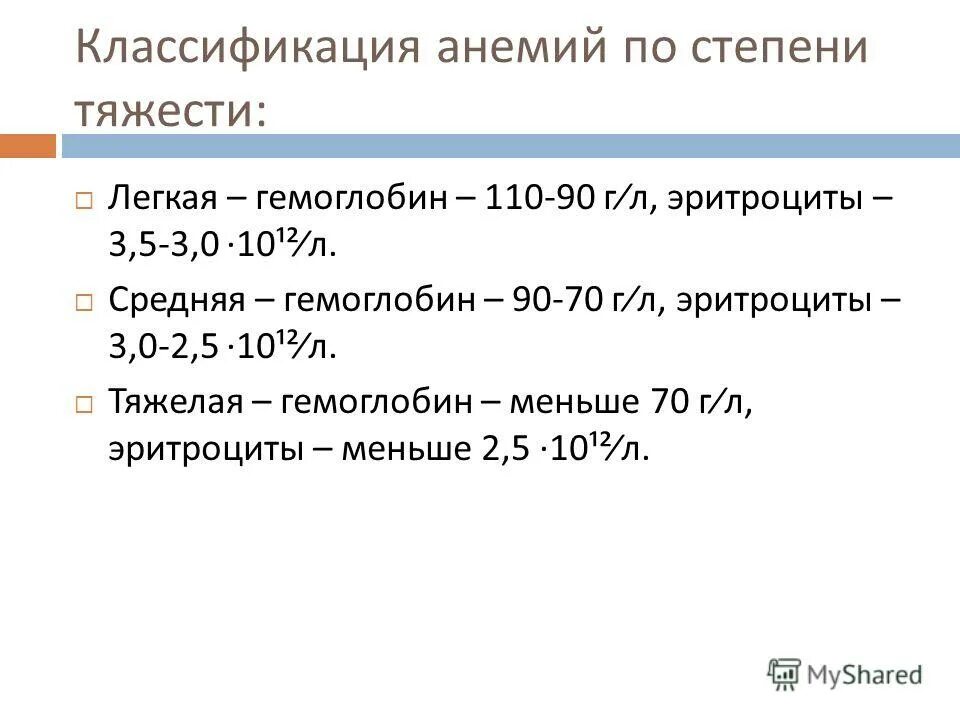 Классификация анемий по степени тяжести:

□ Легкая – гемоглобин – 110-90 г/л, эритроциты – 3,5-3,0 $\cdot 10^{12}$/л.

□ Средняя – гемоглобин – 90-70 г/л, эритроциты – 3,0-2,5 $\cdot 10^{12}$/л.

□ Тяжелая – гемоглобин – меньше 70 г/л, эритроциты – меньше 2,5 $\cdot 10^{12}$/л.

MyShared